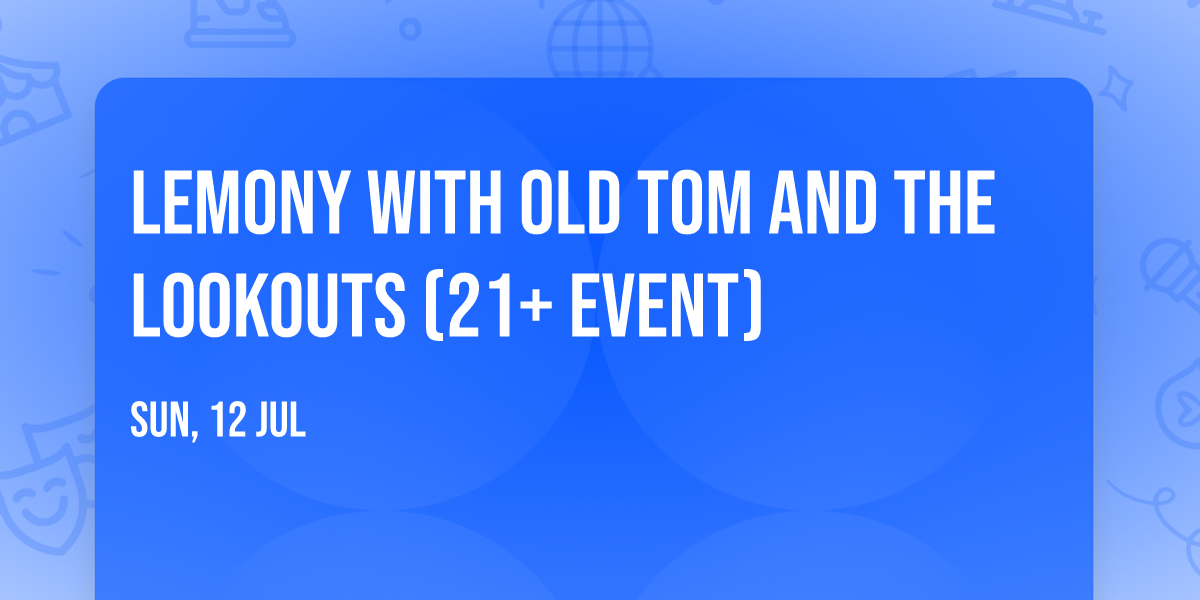 LEMONY WITH OLD TOM AND THE LOOKOUTS (21+ EVENT)

SUN, 12 JUL